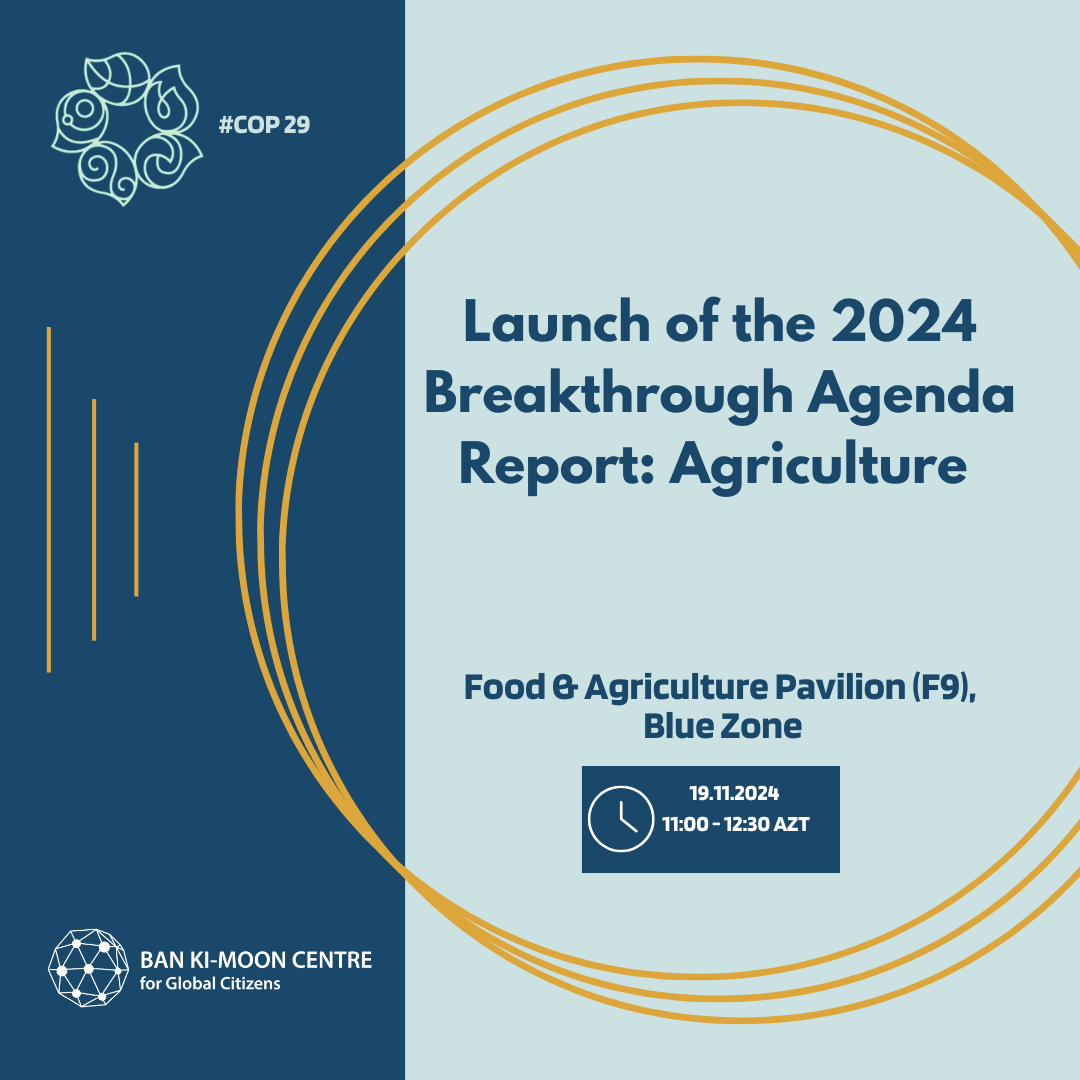 #COP 29

Launch of the 2024 Breakthrough Agenda Report: Agriculture

Food & Agriculture Pavilion (F9), Blue Zone

19.11.2024
11:00 - 12:30 AZT

BAN KI-MOON CENTRE
for Global Citizens